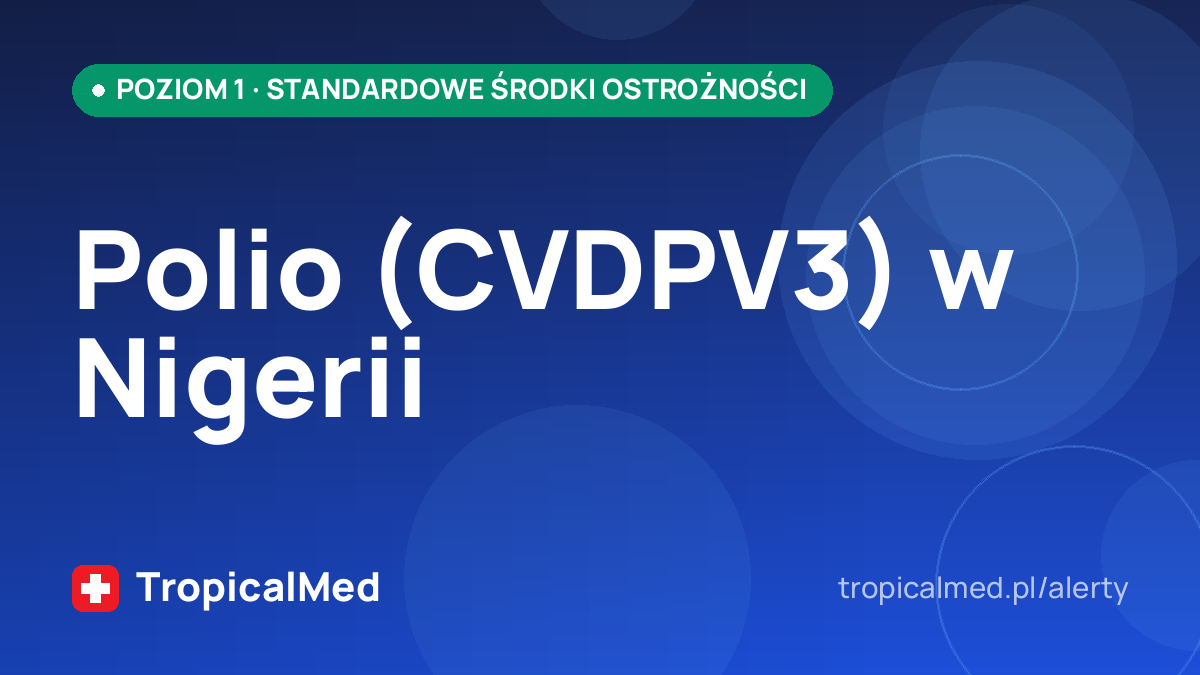 POZIOM 1 · STANDARDOWE ŚRODKI OSTROŻNOŚCI

Polio (CVDPV3) w Nigerii

TropicalMed

tropicalmed.pl/alerty